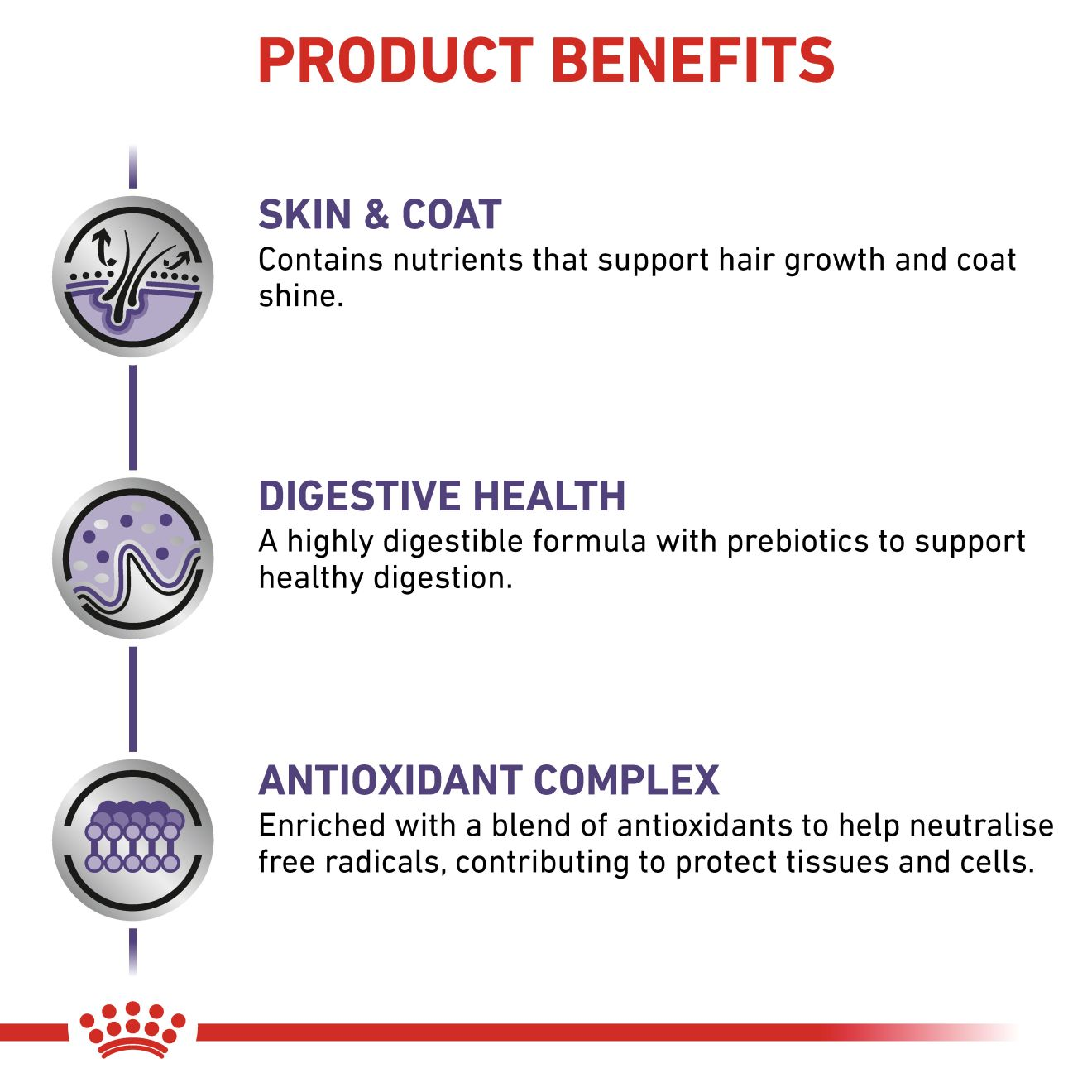 PRODUCT BENEFITS

SKIN & COAT
Contains nutrients that support hair growth and coat shine.

DIGESTIVE HEALTH
A highly digestible formula with prebiotics to support healthy digestion.

ANTIOXIDANT COMPLEX
Enriched with a blend of antioxidants to help neutralise free radicals, contributing to protect tissues and cells.